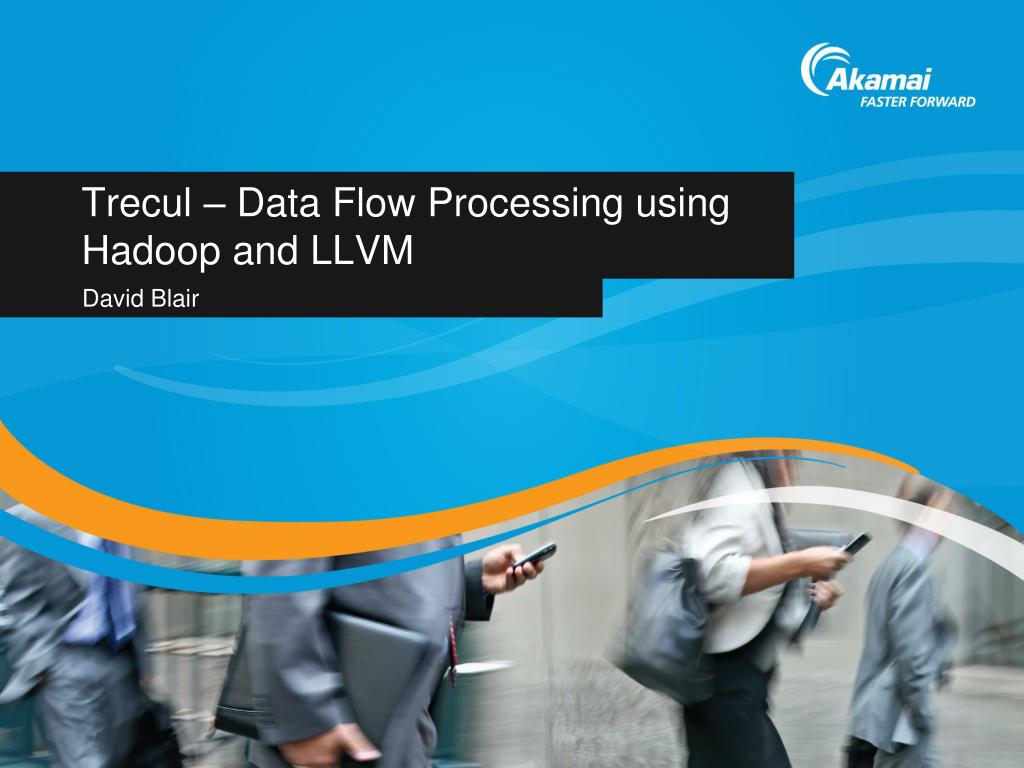 Akamai
FASTER FORWARD

Trecul – Data Flow Processing using Hadoop and LLVM

David Blair